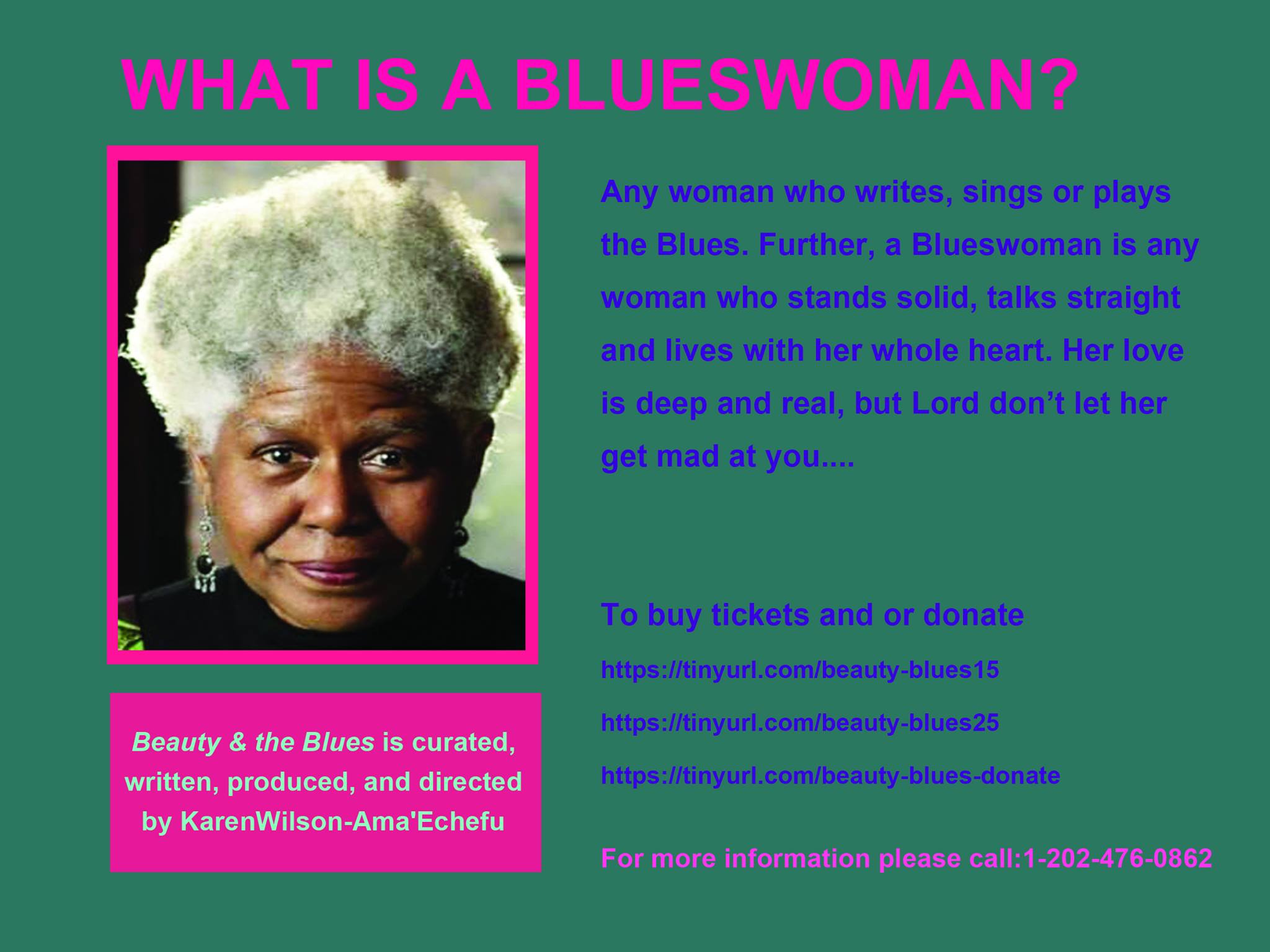 WHAT IS A BLUESWOMAN?

Beauty & the Blues is curated, written, produced, and directed by KarenWilson-Ama'Echefu

Any woman who writes, sings or plays the Blues. Further, a Blueswoman is any woman who stands solid, talks straight and lives with her whole heart. Her love is deep and real, but Lord don't let her get mad at you....

To buy tickets and or donate

https://tinyurl.com/beauty-blues15

https://tinyurl.com/beauty-blues25

https://tinyurl.com/beauty-blues-donate

For more information please call:1-202-476-0862